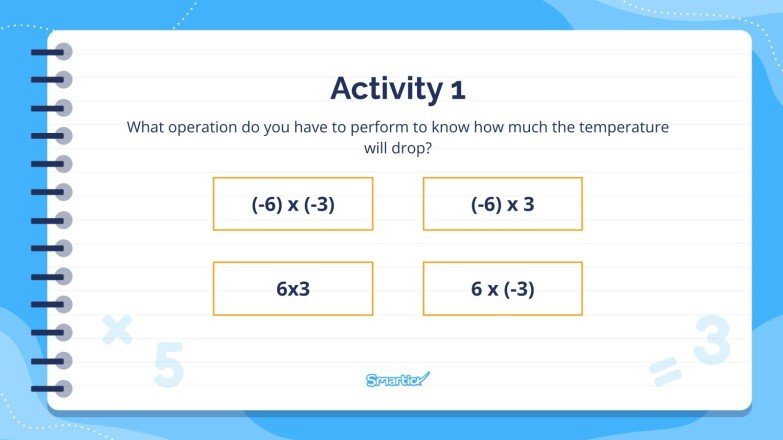 Activity 1

What operation do you have to perform to know how much the temperature will drop?

(-6) x (-3)

(-6) x 3

6x3

6 x (-3)

×

5

=

3

Smartick